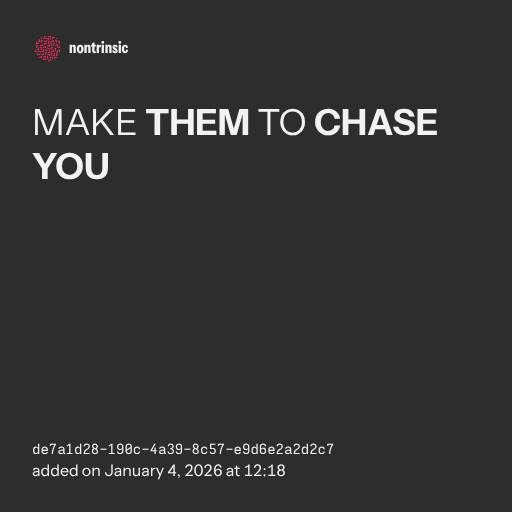 nontrinsic

MAKE THEM TO CHASE YOU

de7a1d28-190c-4a39-8c57-e9d6e2a2d2c7
added on January 4, 2026 at 12:18